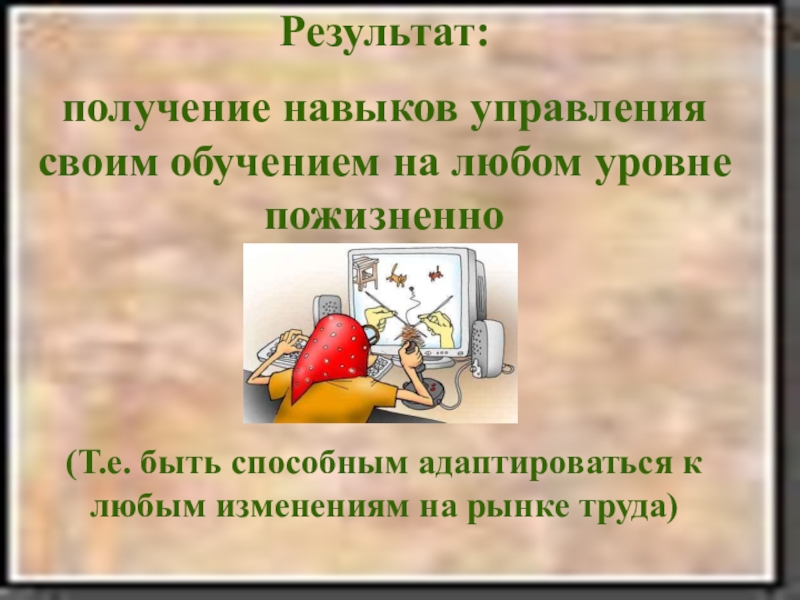 Результат:

получение навыков управления своим обучением на любом уровне пожизненно

(Т.е. быть способным адаптироваться к любым изменениям на рынке труда)